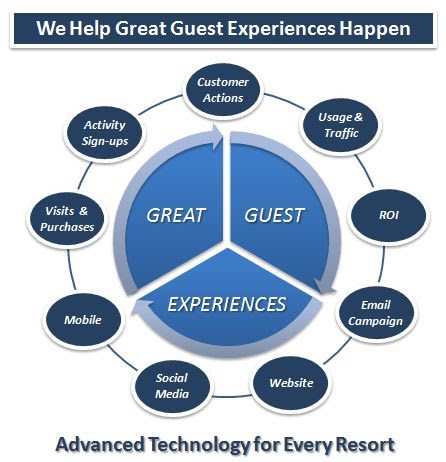 We Help Great Guest Experiences Happen

Customer Actions

Usage & Traffic

ROI

Email Campaign

Website

Social Media

Mobile

Visits & Purchases

Activity Sign-ups

GREAT

GUEST

EXPERIENCES

Advanced Technology for Every Resort